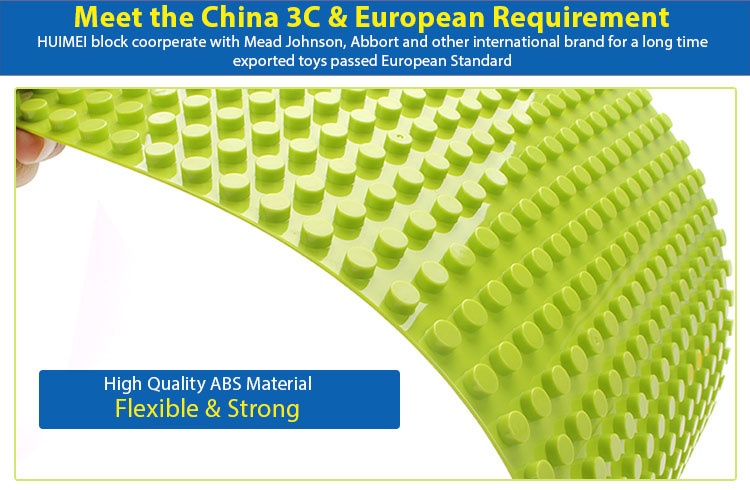 Meet the China 3C & European Requirement

HUIMEI block coorperate with Mead Johnson, Abbort and other international brand for a long time exported toys passed European Standard

High Quality ABS Material
Flexible & Strong